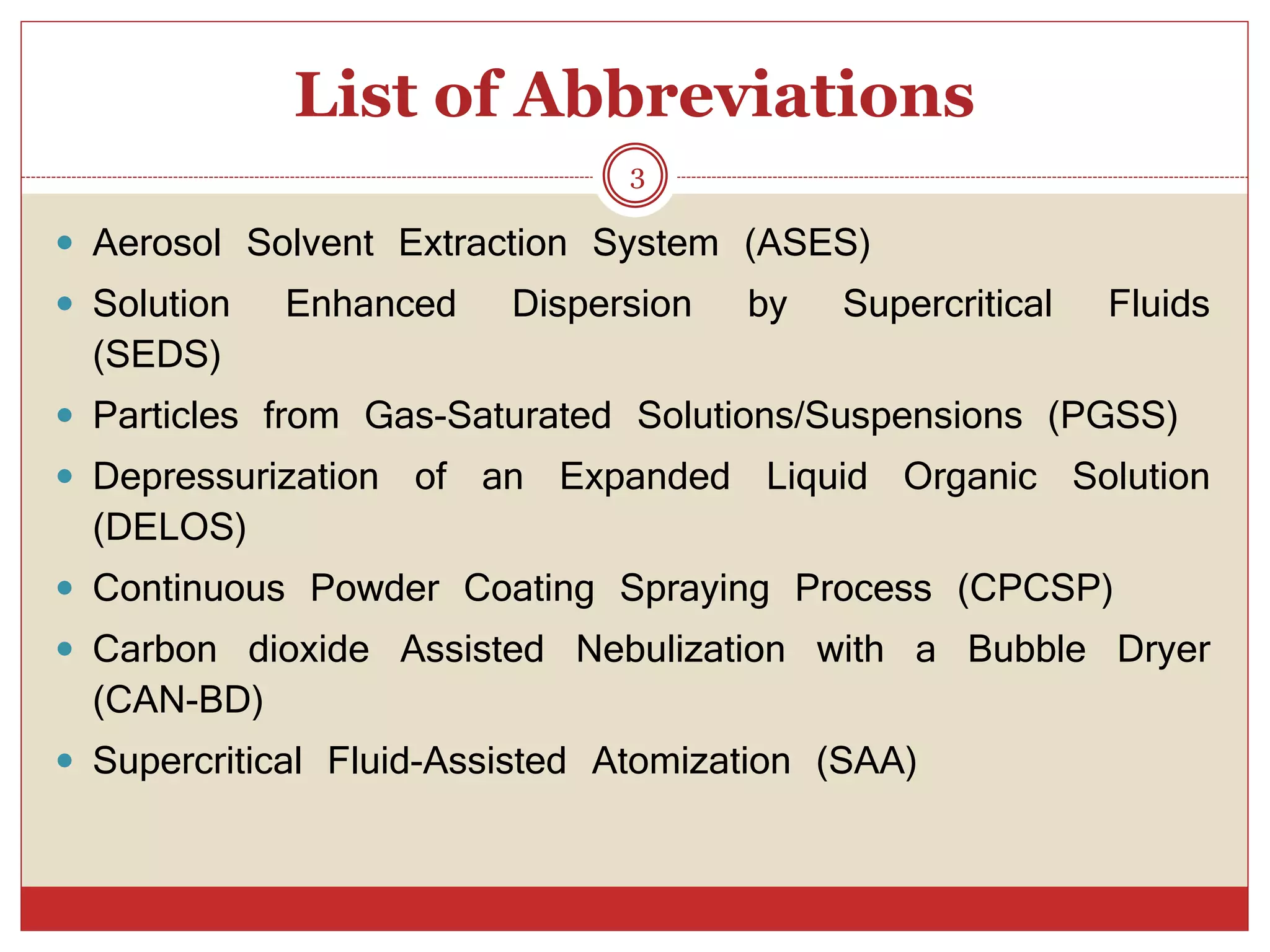 List of Abbreviations

3

- Aerosol Solvent Extraction System (ASES)
- Solution Enhanced Dispersion by Supercritical Fluids (SEDS)
- Particles from Gas-Saturated Solutions/Suspensions (PGSS)
- Depressurization of an Expanded Liquid Organic Solution (DELOS)
- Continuous Powder Coating Spraying Process (CPCSP)
- Carbon dioxide Assisted Nebulization with a Bubble Dryer (CAN-BD)
- Supercritical Fluid-Assisted Atomization (SAA)